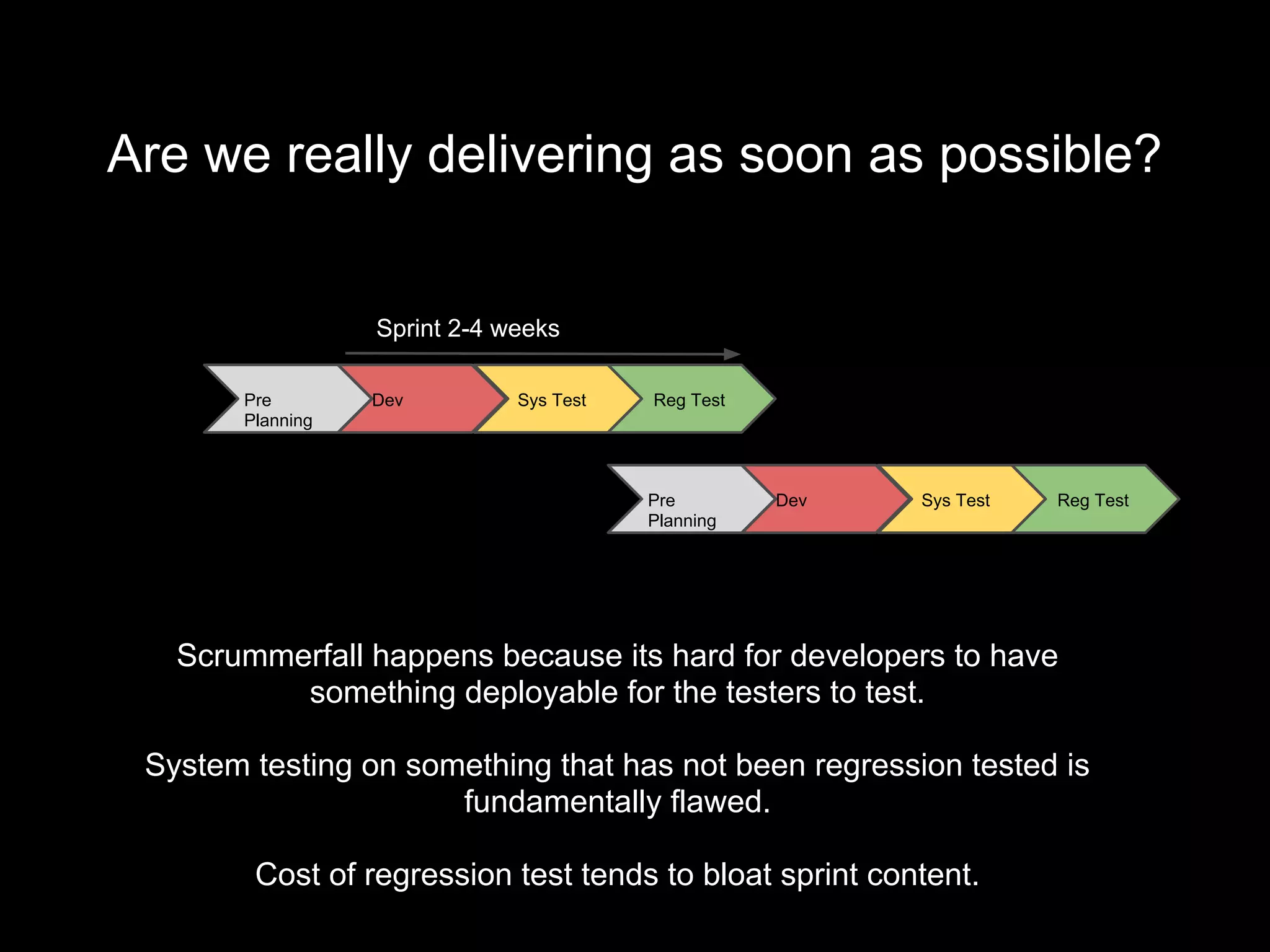 Are we really delivering as soon as possible?

Sprint 2-4 weeks

Pre Planning
Dev
Sys Test
Reg Test

Pre Planning
Dev
Sys Test
Reg Test

Scrummerfall happens because its hard for developers to have something deployable for the testers to test.

System testing on something that has not been regression tested is fundamentally flawed.

Cost of regression test tends to bloat sprint content.